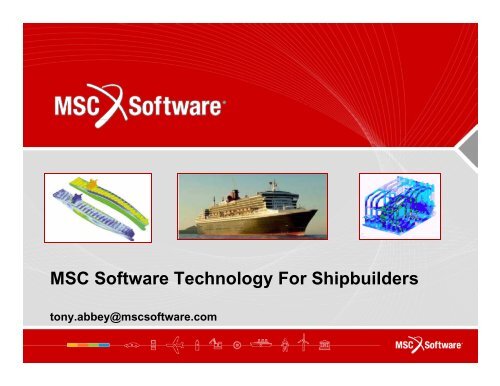 MSC Software

MSC Software Technology For Shipbuilders

tony.abbey@mscsoftware.com

MSC Software